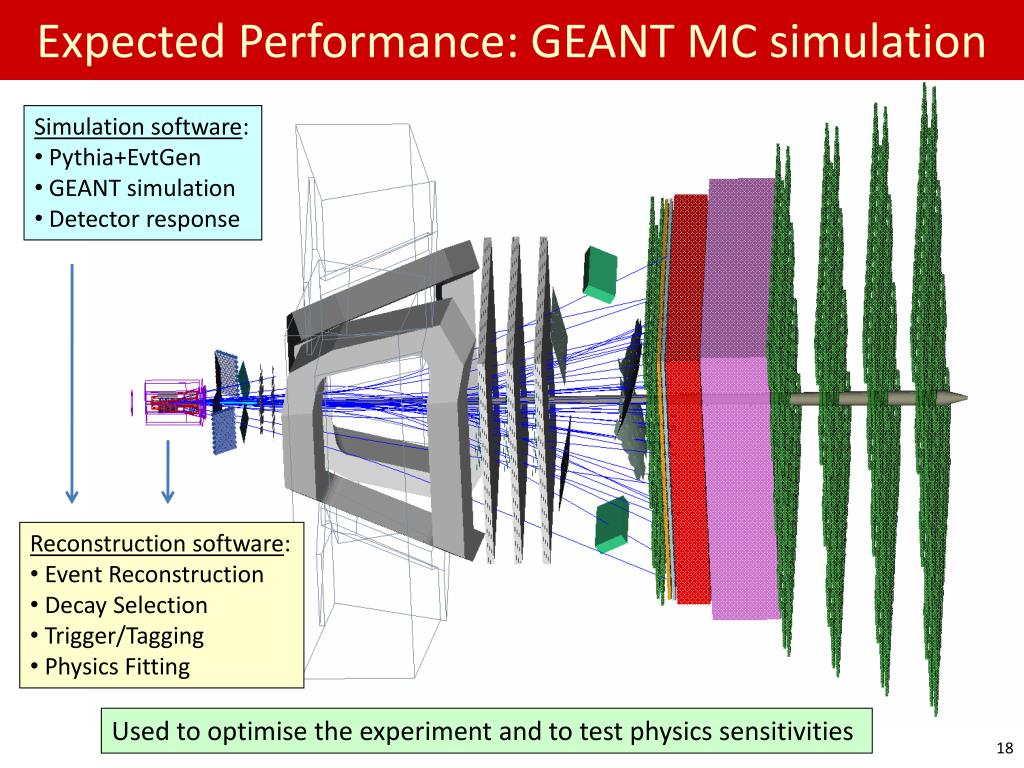 Expected Performance: GEANT MC simulation

Simulation software:
• Pythia+EvtGen
• GEANT simulation
• Detector response

Reconstruction software:
• Event Reconstruction
• Decay Selection
• Trigger/Tagging
• Physics Fitting

Used to optimise the experiment and to test physics sensitivities

18